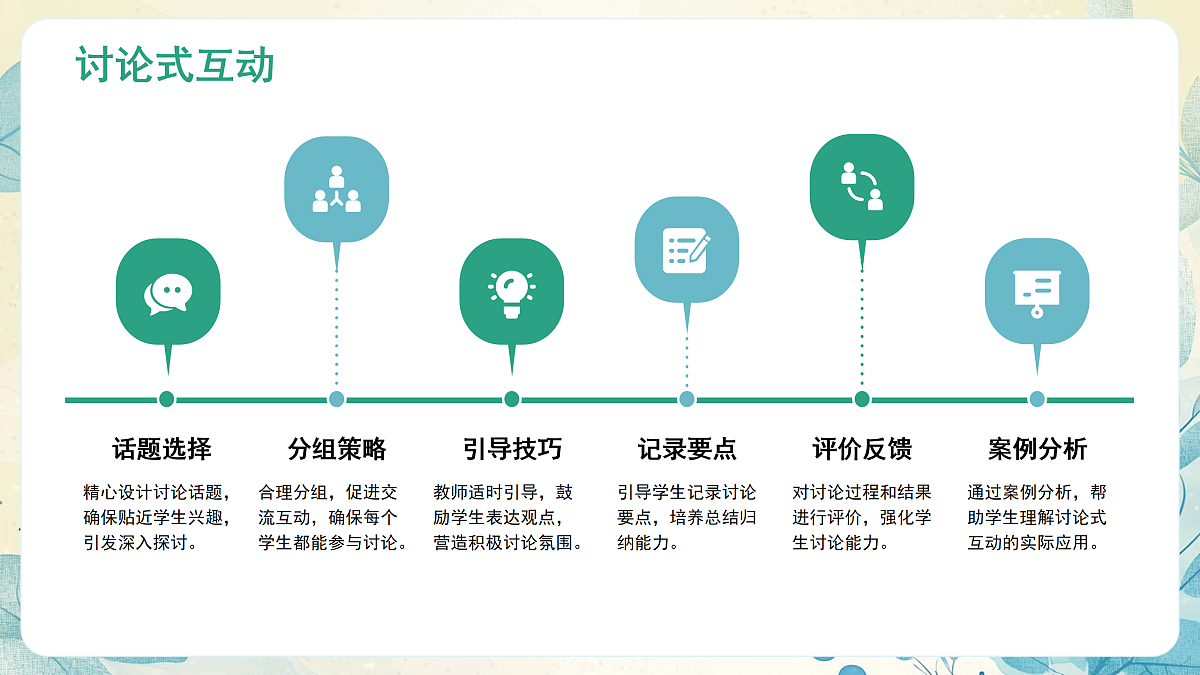 讨论式互动

话题选择

精心设计讨论话题，确保贴近学生兴趣，引发深入探讨。

分组策略

合理分组，促进交流互动，确保每个学生都能参与讨论。

引导技巧

教师适时引导，鼓励学生表达观点，营造积极讨论氛围。

记录要点

引导学生记录讨论要点，培养总结归纳能力。

评价反馈

对讨论过程和结果进行评价，强化学生讨论能力。

案例分析

通过案例分析，帮助学生理解讨论式互动的实际应用。